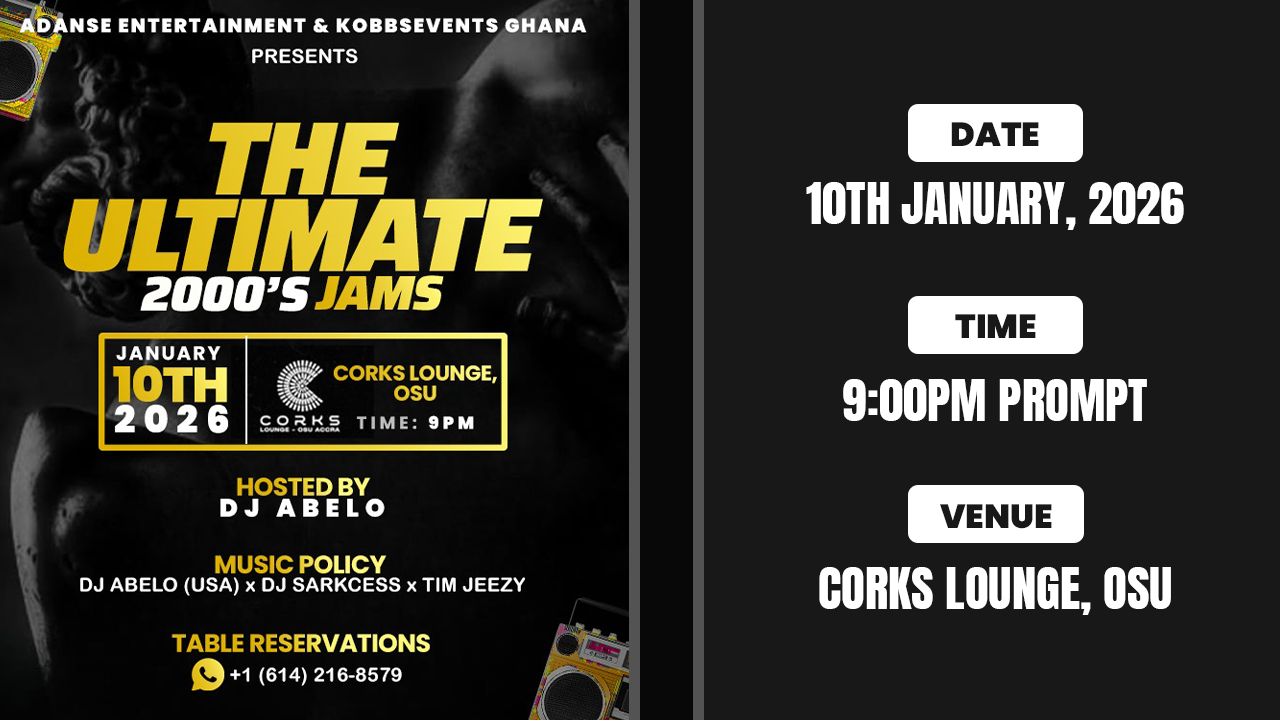 ADANSE ENTERTAINMENT & KOBBSEVENTS GHANA
PRESENTS

THE ULTIMATE
2000'S JAMS

JANUARY
10TH
2026

CORKS
LOUNGE - OSU ACCRA

CORKS LOUNGE, OSU
TIME: 9PM

HOSTED BY
DJ ABELO

MUSIC POLICY
DJ ABELO (USA) x DJ SARKCESS x TIM JEEZY

TABLE RESERVATIONS
+1 (614) 216-8579

DATE
10TH JANUARY, 2026

TIME
9:00PM PROMPT

VENUE
CORKS LOUNGE, OSU